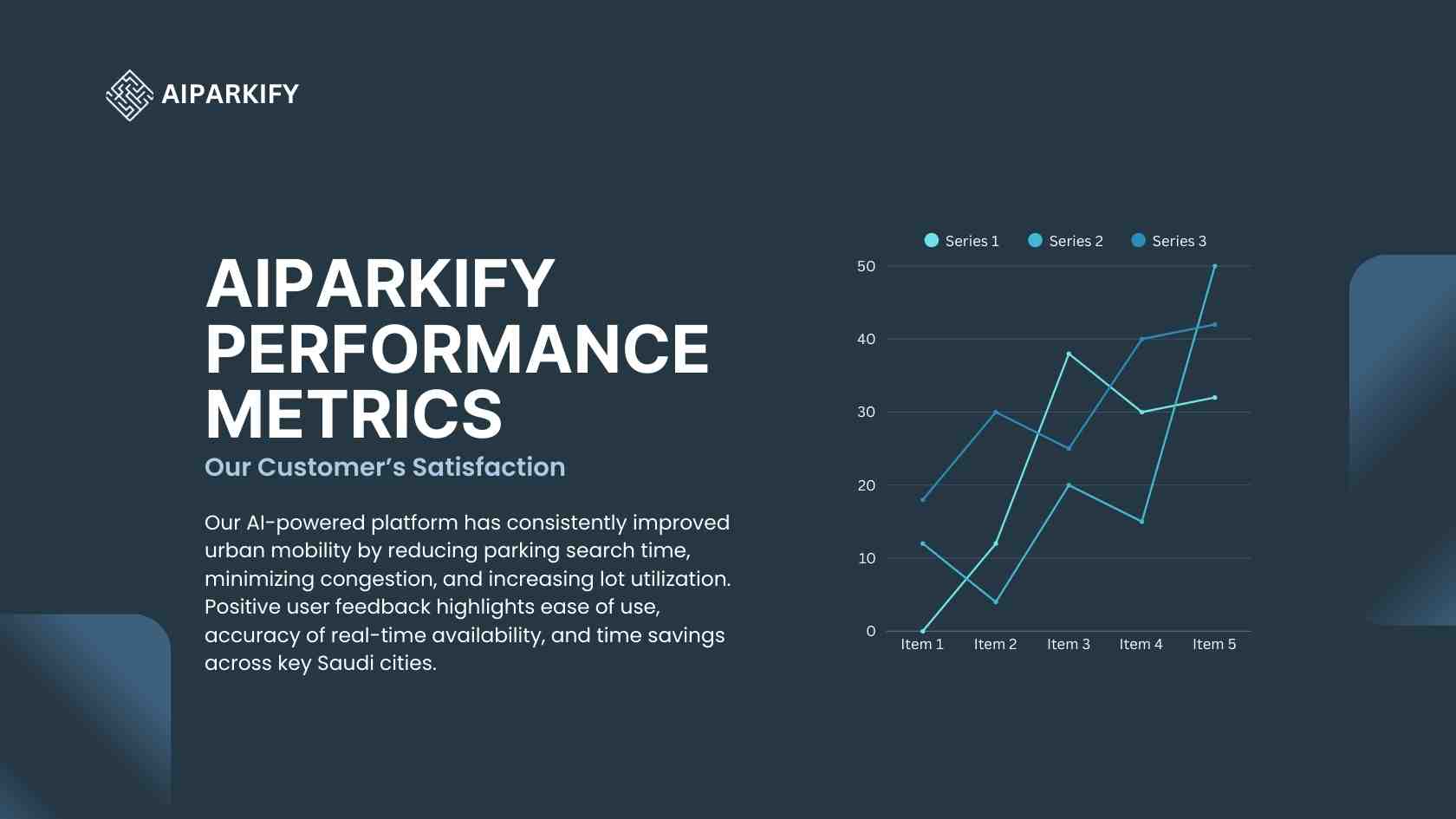 AIPARKIFY

AIPARKIFY PERFORMANCE METRICS

Our Customer's Satisfaction

Our AI-powered platform has consistently improved urban mobility by reducing parking search time, minimizing congestion, and increasing lot utilization. Positive user feedback highlights ease of use, accuracy of real-time availability, and time savings across key Saudi cities.

Series 1 Series 2 Series 3

50
40
30
20
10
0

Item 1 Item 2 Item 3 Item 4 Item 5